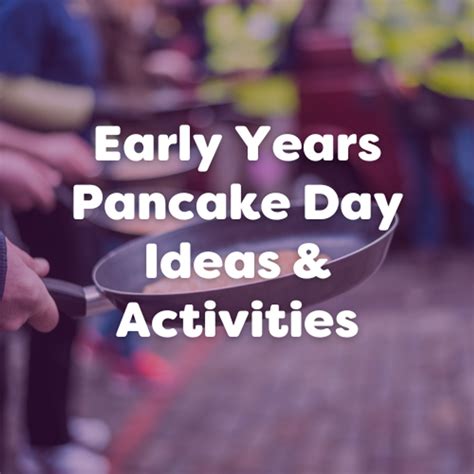 Early Years Pancake Day Ideas & Activities